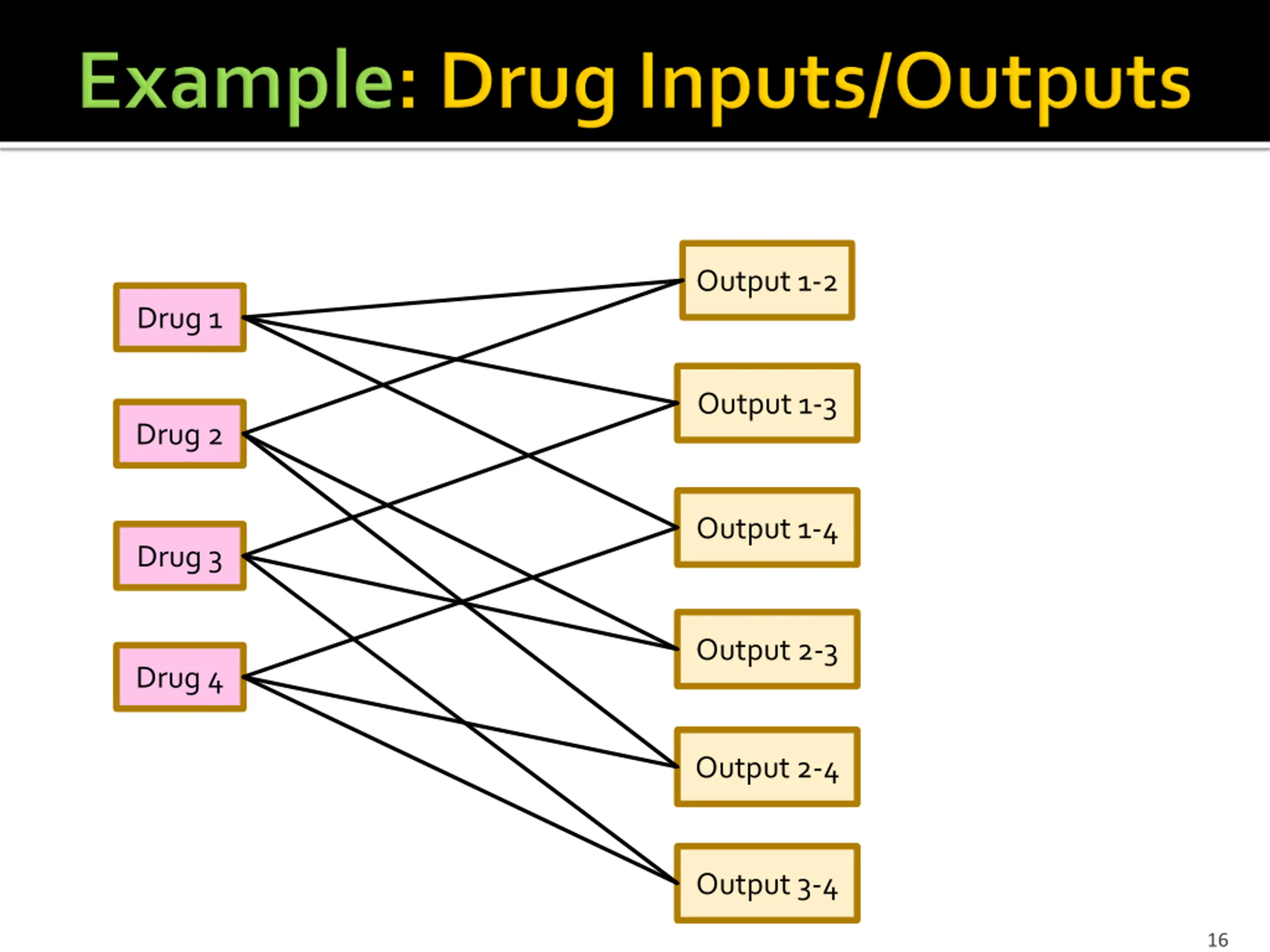 Example: Drug Inputs/Outputs

Drug 1

Drug 2

Drug 3

Drug 4

Output 1-2

Output 1-3

Output 1-4

Output 2-3

Output 2-4

Output 3-4

16